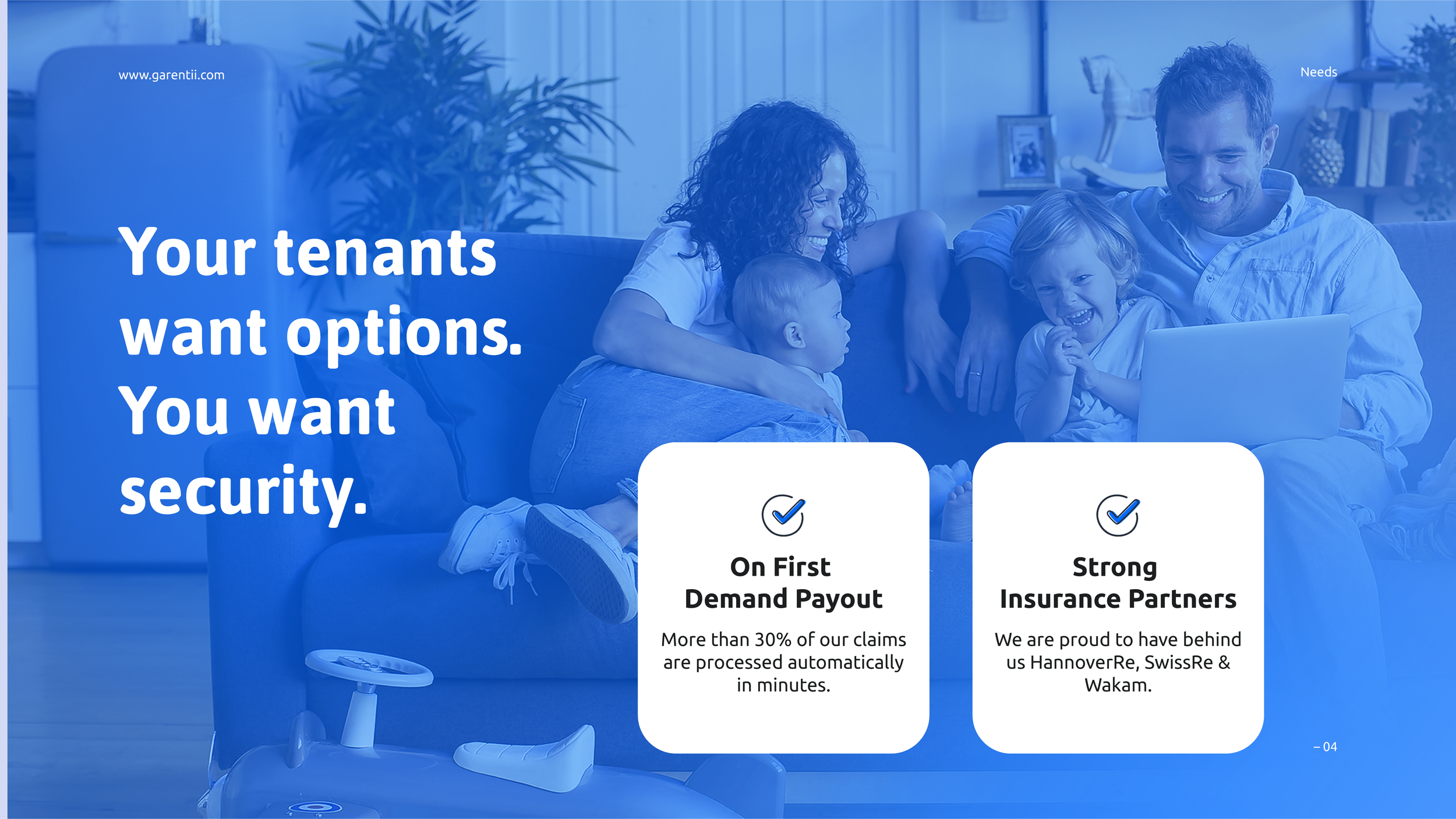 www.garentii.com

Needs

Your tenants want options. You want security.

On First Demand Payout

More than 30% of our claims are processed automatically in minutes.

Strong Insurance Partners

We are proud to have behind us HannoverRe, SwissRe & Wakam.

– 04